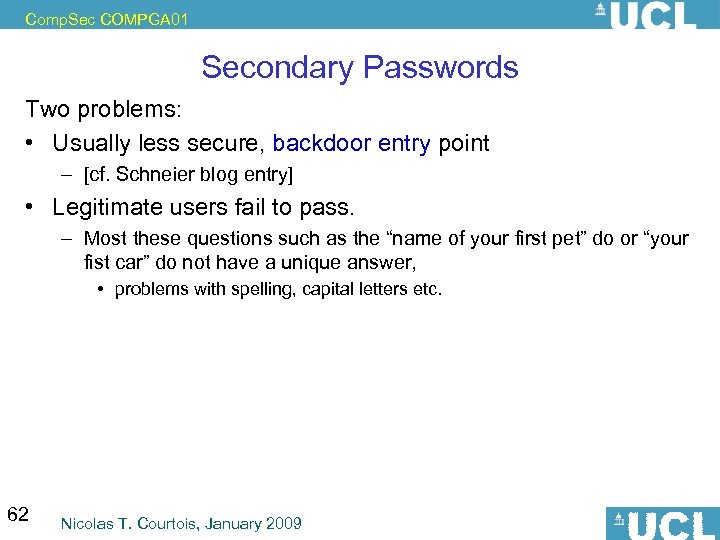 CompSec COMPGA01

UCL

Secondary Passwords

Two problems:

• Usually less secure, backdoor entry point
– [cf. Schneier blog entry]

• Legitimate users fail to pass.
– Most these questions such as the “name of your first pet” do or “your fist car” do not have a unique answer,
• problems with spelling, capital letters etc.

62

Nicolas T. Courtois, January 2009

UCL